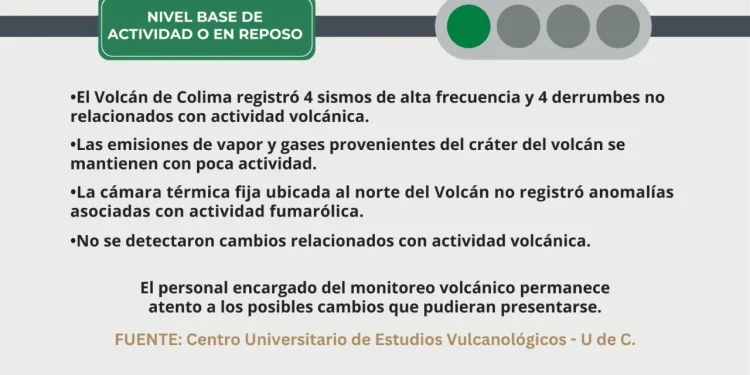 NIVEL BASE DE ACTIVIDAD O EN REPOSO

•El Volcán de Colima registró 4 sismos de alta frecuencia y 4 derrumbes no relacionados con actividad volcánica.

•Las emisiones de vapor y gases provenientes del cráter del volcán se mantienen con poca actividad.

•La cámara térmica fija ubicada al norte del Volcán no registró anomalías asociadas con actividad fumarólica.

•No se detectaron cambios relacionados con actividad volcánica.

El personal encargado del monitoreo volcánico permanece atento a los posibles cambios que pudieran presentarse.

FUENTE: Centro Universitario de Estudios Vulcanológicos - U de C.